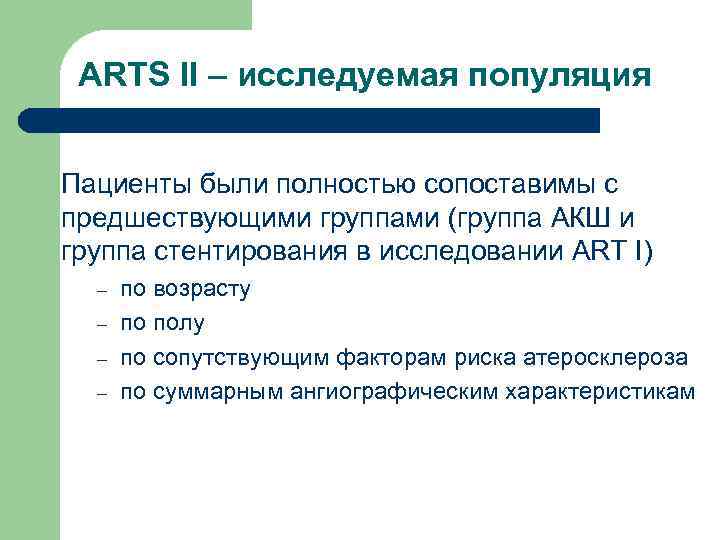 ARTS II – исследуемая популяция

Пациенты были полностью сопоставимы с предшествующими группами (группа АКШ и группа стентирования в исследовании ART I)

– по возрасту
– по полу
– по сопутствующим факторам риска атеросклероза
– по суммарным ангиографическим характеристикам